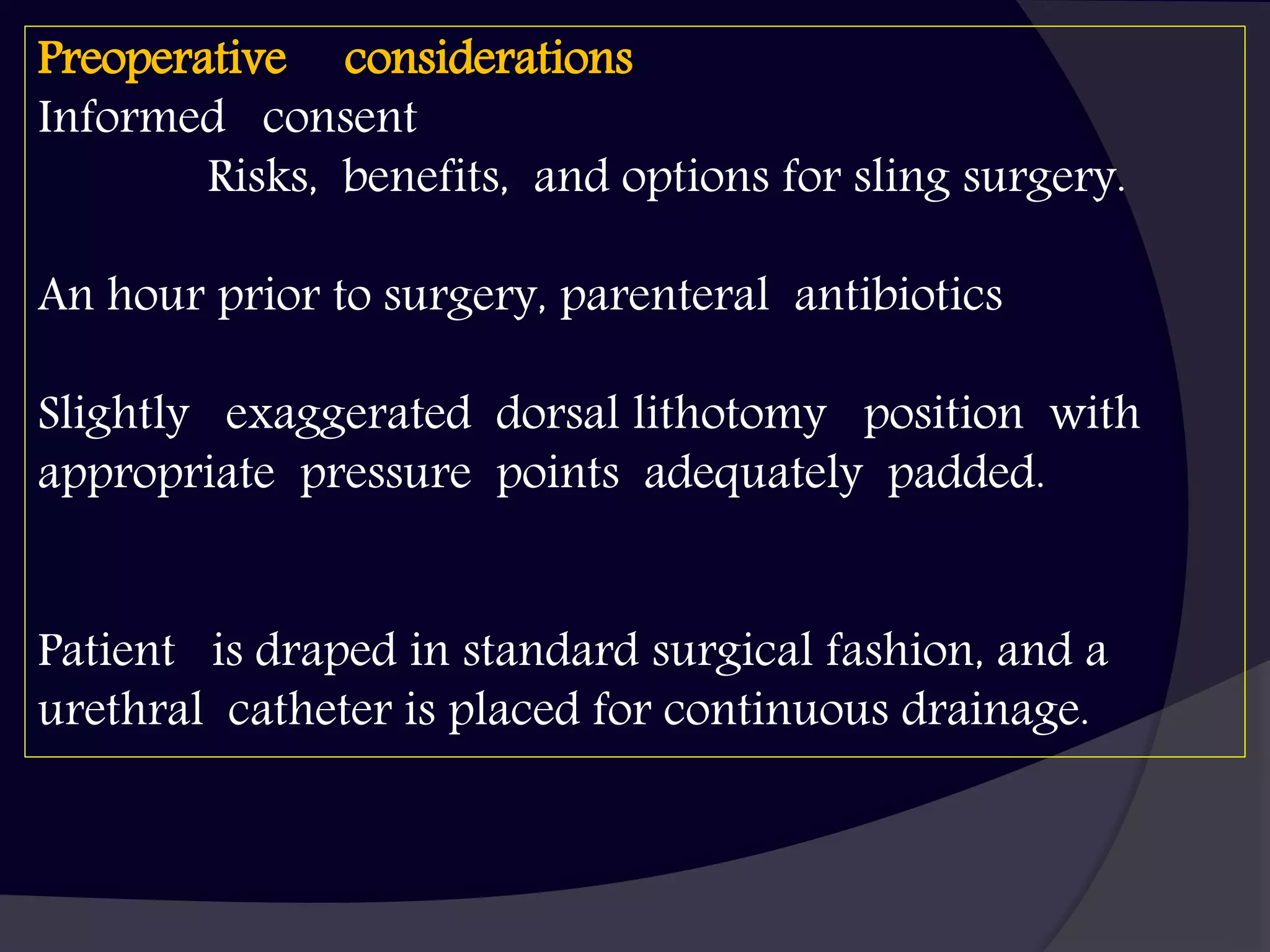 Preoperative considerations
Informed consent
Risks, benefits, and options for sling surgery.

An hour prior to surgery, parenteral antibiotics

Slightly exaggerated dorsal lithotomy position with appropriate pressure points adequately padded.

Patient is draped in standard surgical fashion, and a urethral catheter is placed for continuous drainage.